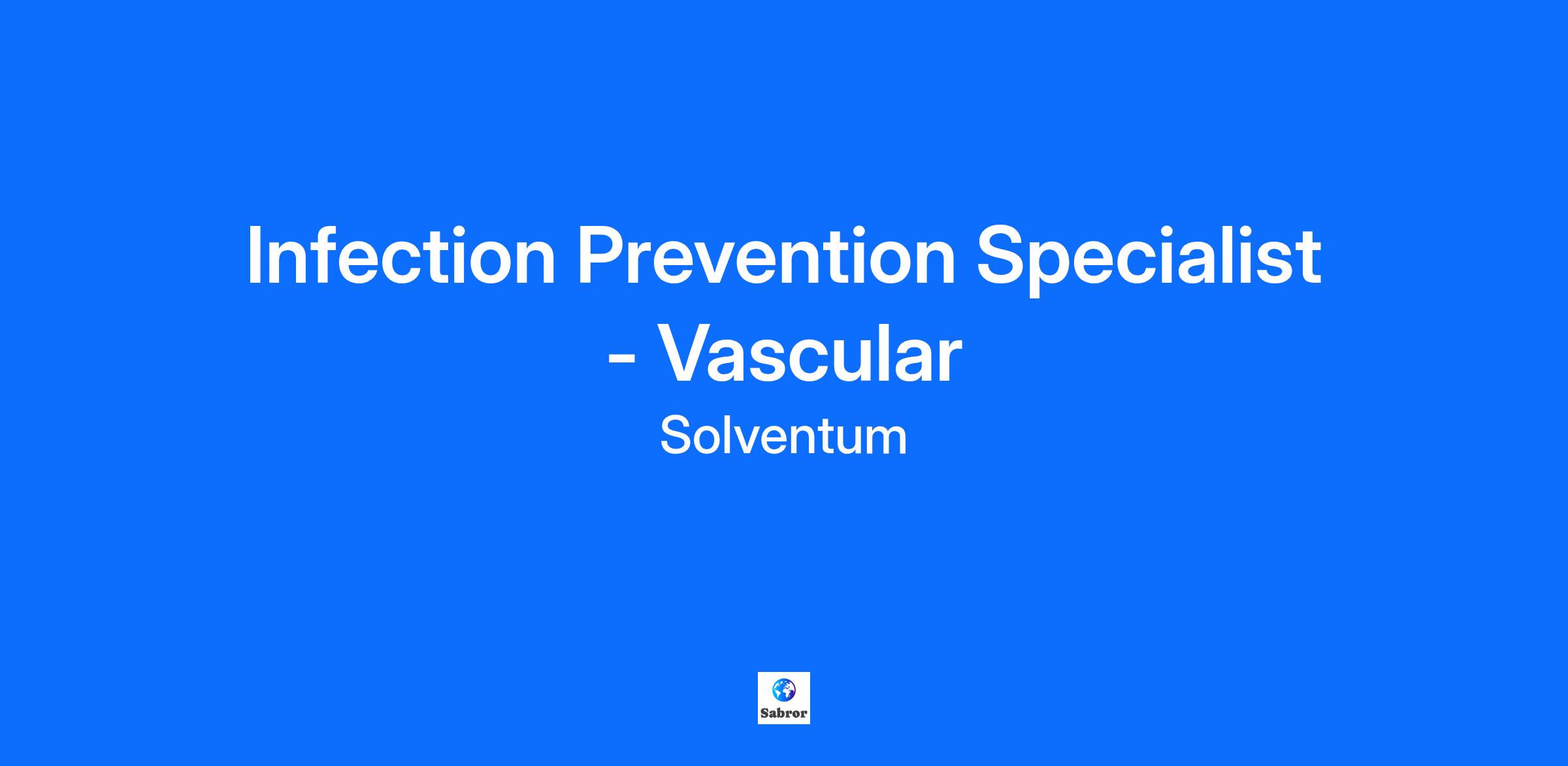 Infection Prevention Specialist - Vascular

Solventum

Sabror